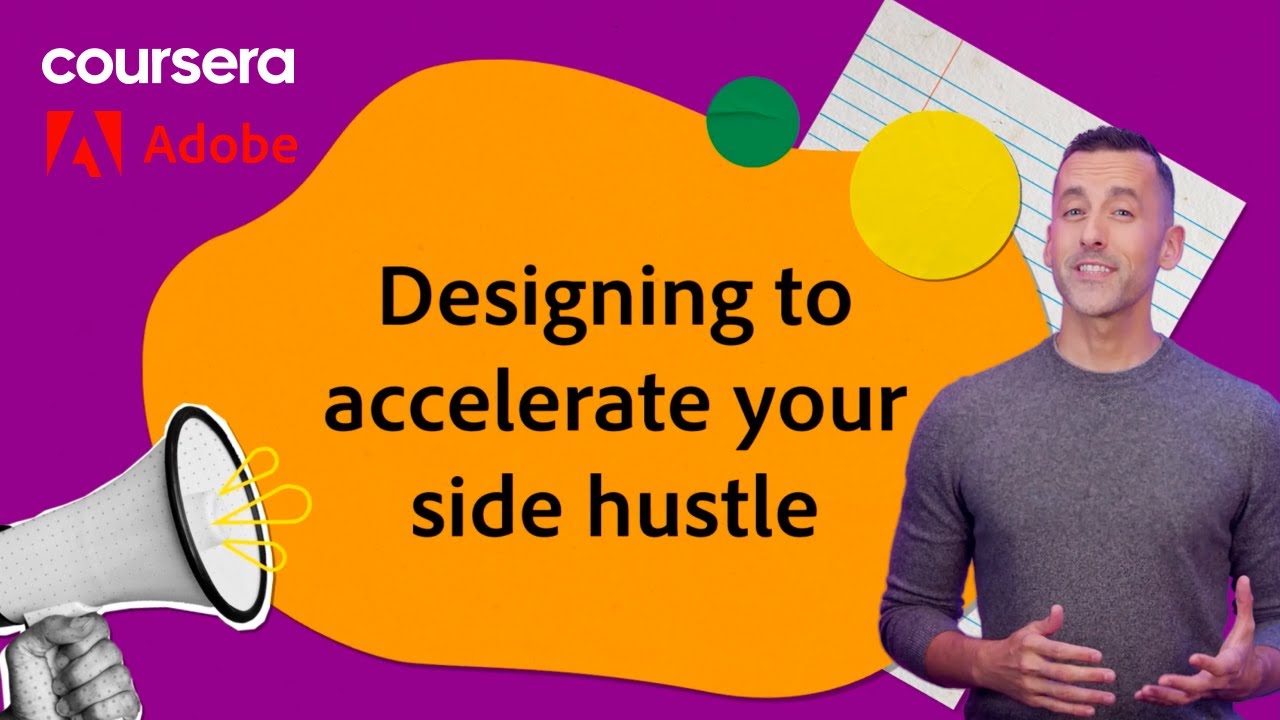 coursera

Adobe

Designing to accelerate your side hustle